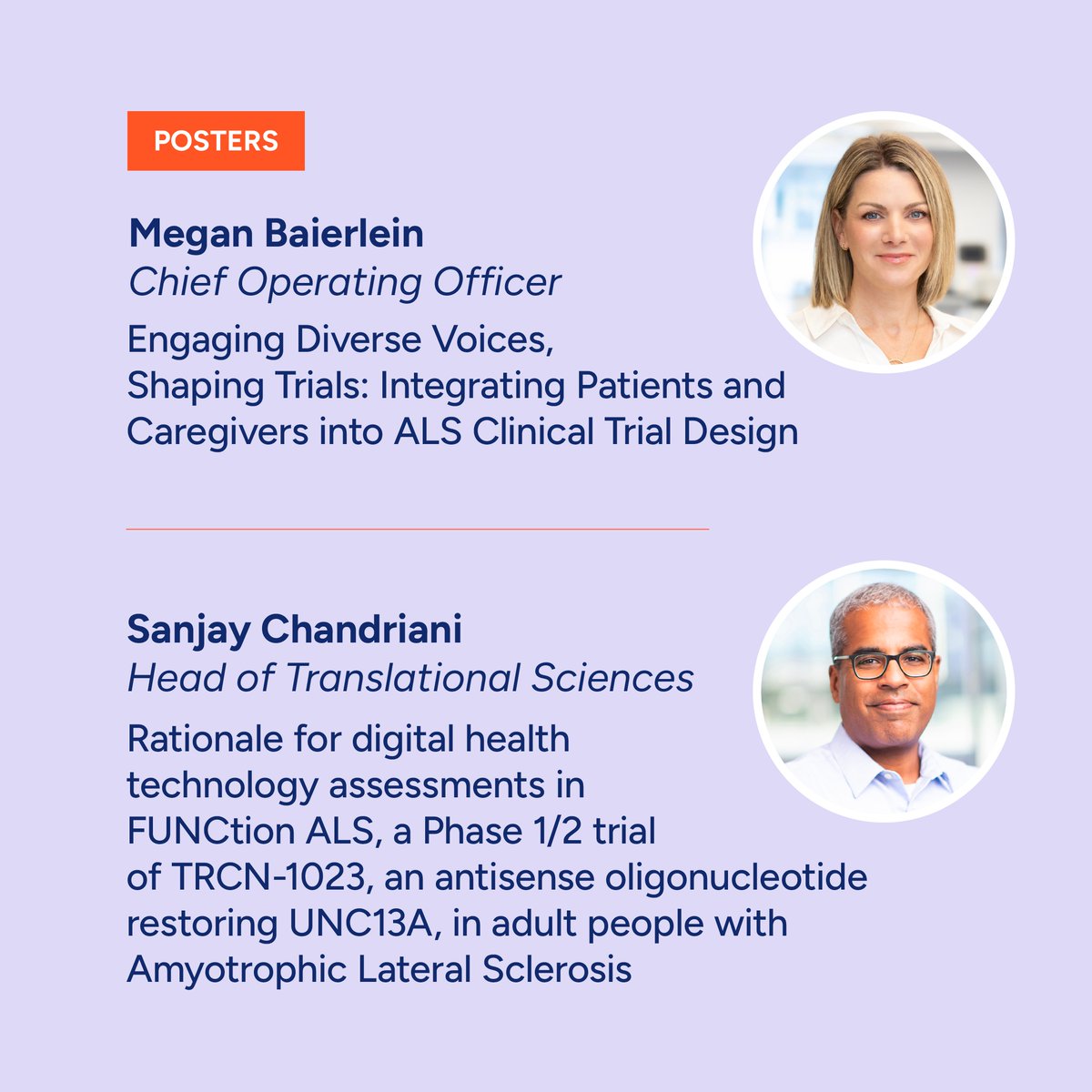 POSTERS

Megan Baierlein
Chief Operating Officer

Engaging Diverse Voices, Shaping Trials: Integrating Patients and Caregivers into ALS Clinical Trial Design

Sanjay Chandriani
Head of Translational Sciences

Rationale for digital health technology assessments in FUNCtion ALS, a Phase 1/2 trial of TRCN-1023, an antisense oligonucleotide restoring UNC13A, in adult people with Amyotrophic Lateral Sclerosis